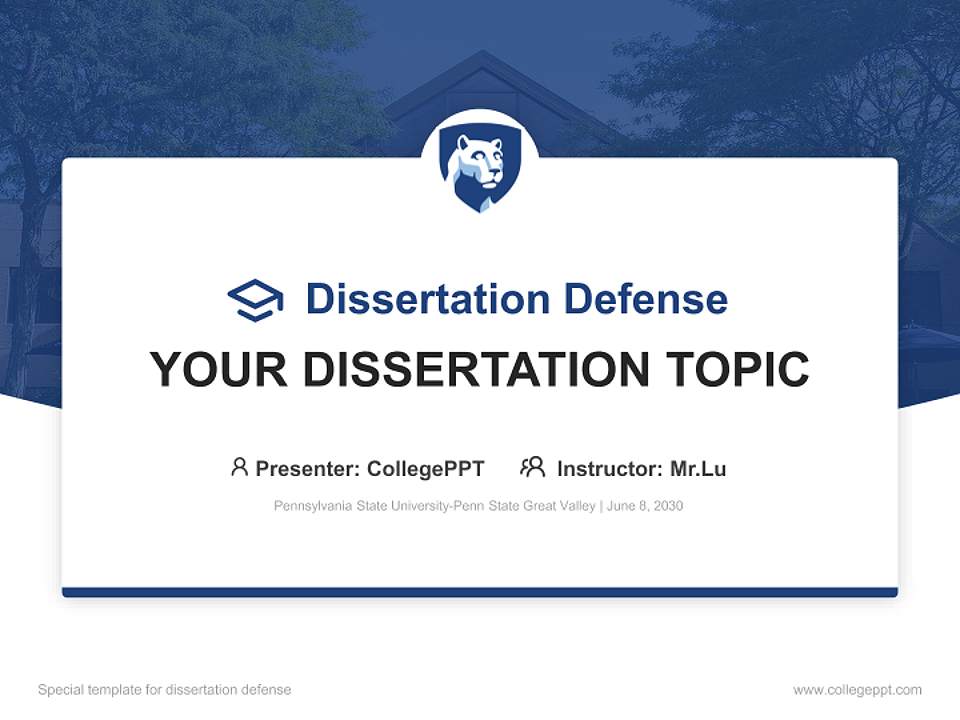 Dissertation Defense

YOUR DISSERTATION TOPIC

Presenter: CollegePPT Instructor: Mr.Lu

Pennsylvania State University-Penn State Great Valley | June 8, 2030

Special template for dissertation defense

www.collegeppt.com